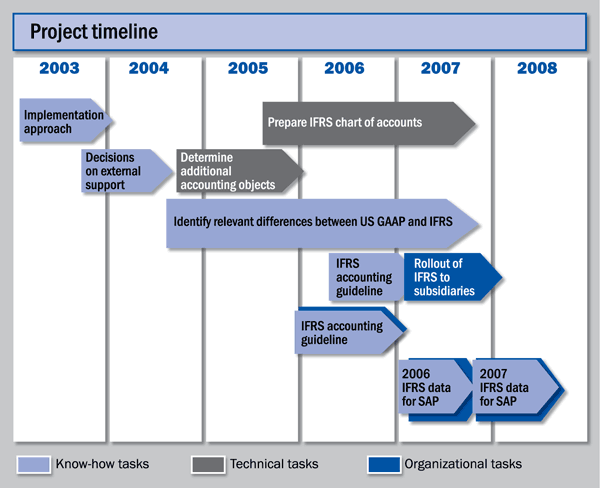 Project timeline

2003
2004
2005
2006
2007
2008

Implementation approach

Prepare IFRS chart of accounts

Decisions on external support

Determine additional accounting objects

Identify relevant differences between US GAAP and IFRS

IFRS accounting guideline

Rollout of IFRS to subsidiaries

IFRS accounting guideline

2006 IFRS data for SAP

2007 IFRS data for SAP

Know-how tasks
Technical tasks
Organizational tasks